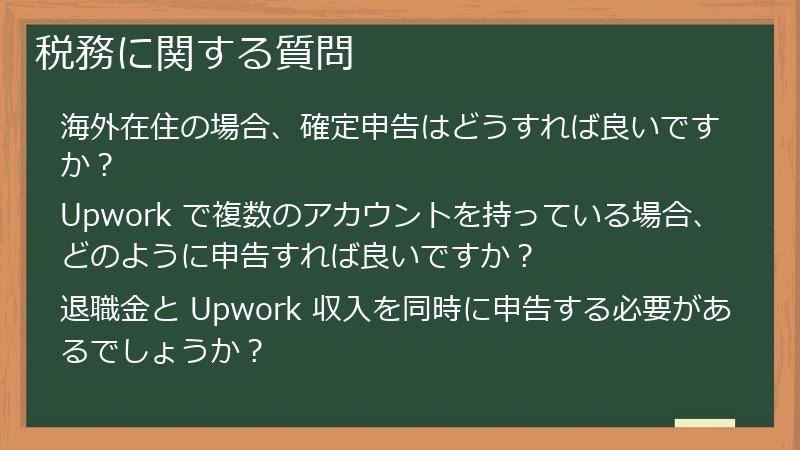 税務に関する質問

海外在住の場合、確定申告はどうすれば良いですか？

Upwork で複数のアカウントを持っている場合、どのように申告すれば良いですか？

退職金と Upwork 収入を同時に申告する必要があるでしょうか？